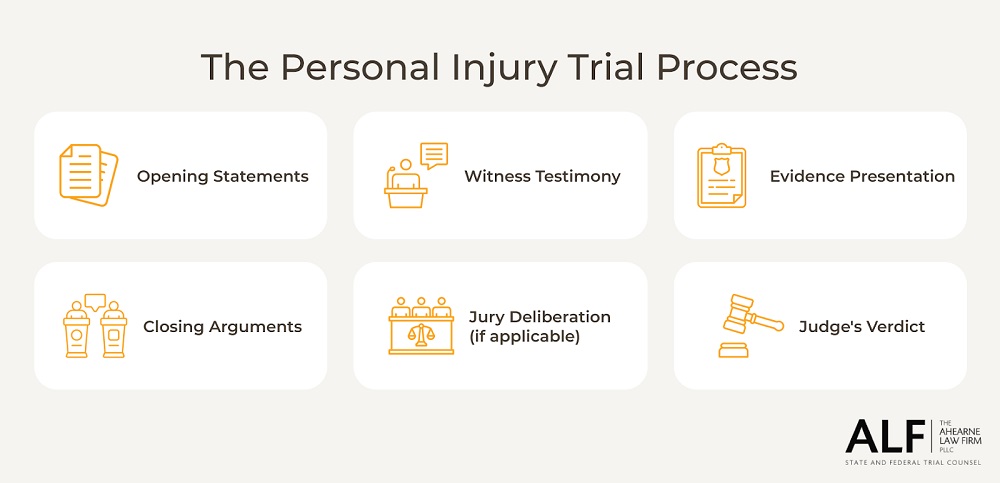 The Personal Injury Trial Process

Opening Statements

Witness Testimony

Evidence Presentation

Closing Arguments

Jury Deliberation (if applicable)

Judge's Verdict

ALF THE AHEARNE LAW FIRM PLLC
STATE AND FEDERAL TRIAL COUNSEL